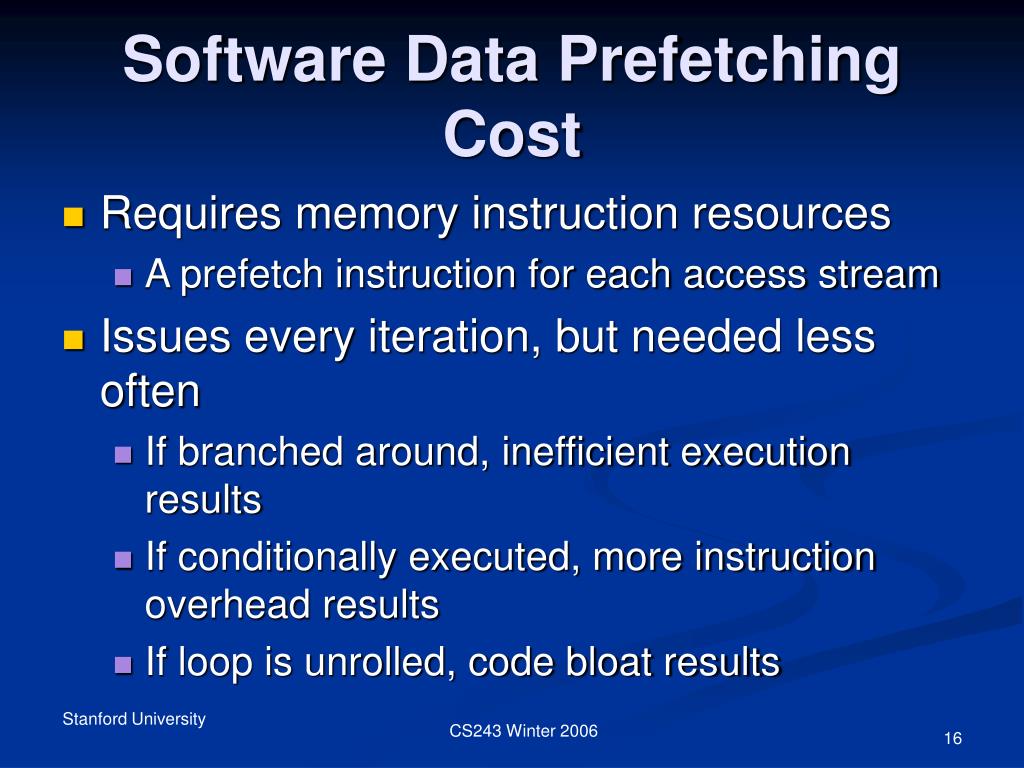 Software Data Prefetching Cost

Requires memory instruction resources

A prefetch instruction for each access stream

Issues every iteration, but needed less often

If branched around, inefficient execution results

If conditionally executed, more instruction overhead results

If loop is unrolled, code bloat results

Stanford University

CS243 Winter 2006

16